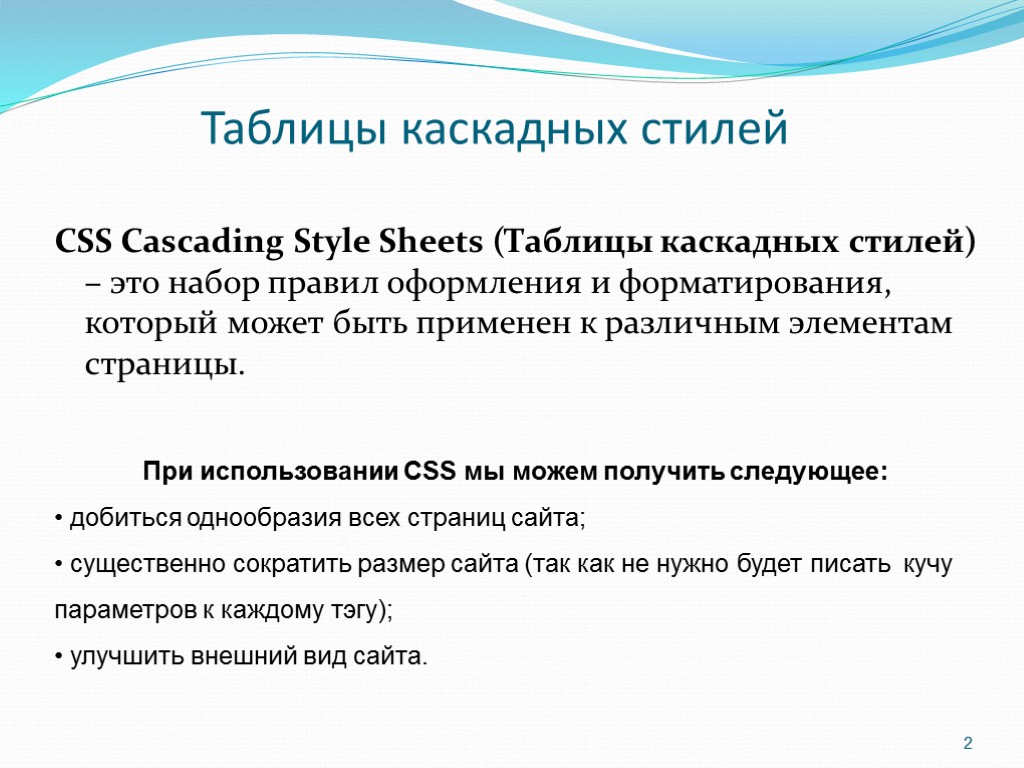 Таблицы каскадных стилей

CSS Cascading Style Sheets (Таблицы каскадных стилей) – это набор правил оформления и форматирования, который может быть применен к различным элементам страницы.

При использовании CSS мы можем получить следующее:

• добиться однообразия всех страниц сайта;

• существенно сократить размер сайта (так как не нужно будет писать кучу параметров к каждому тэгу);

• улучшить внешний вид сайта.

2